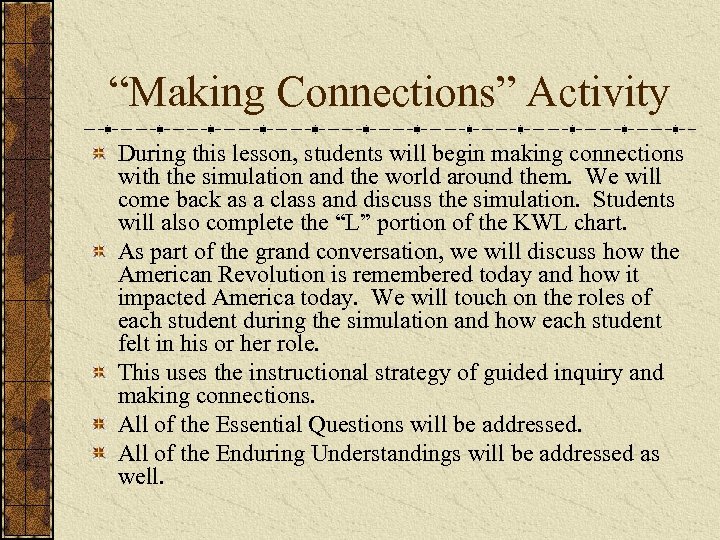 “Making Connections” Activity

During this lesson, students will begin making connections with the simulation and the world around them. We will come back as a class and discuss the simulation. Students will also complete the “L” portion of the KWL chart.

As part of the grand conversation, we will discuss how the American Revolution is remembered today and how it impacted America today. We will touch on the roles of each student during the simulation and how each student felt in his or her role.

This uses the instructional strategy of guided inquiry and making connections.

All of the Essential Questions will be addressed.

All of the Enduring Understandings will be addressed as well.